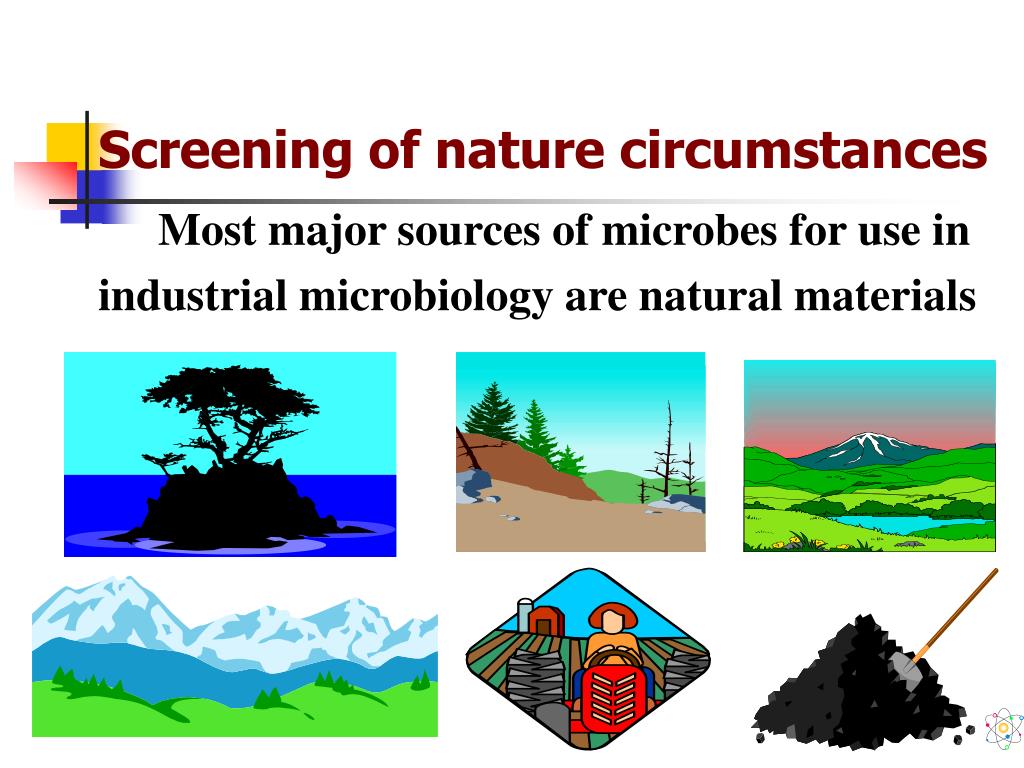 Screening of nature circumstances

Most major sources of microbes for use in industrial microbiology are natural materials